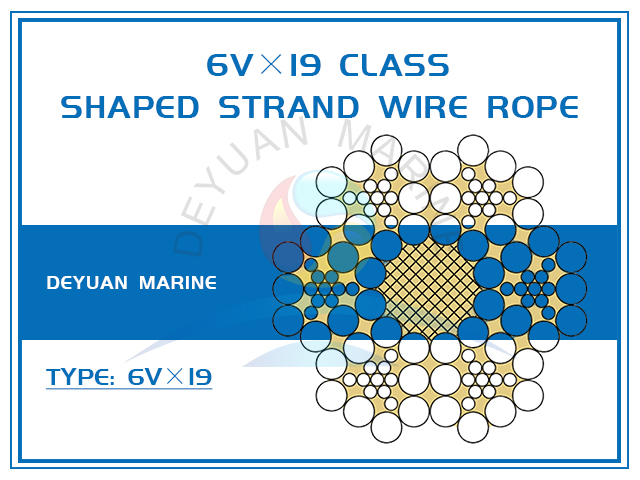 6V×19 CLASS
SHAPED STRAND WIRE ROPE

DEYUAN MARINE

DEYUAN MARINE

TYPE: 6V×19